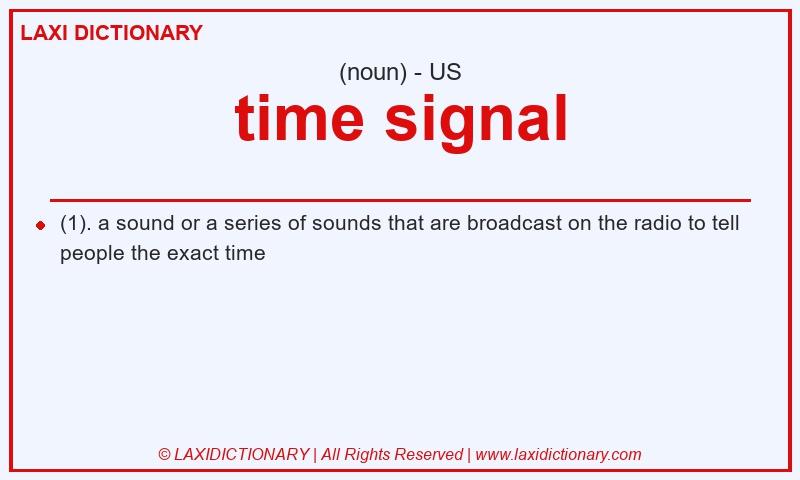 LAXI DICTIONARY

(noun) - US

time signal

(1). a sound or a series of sounds that are broadcast on the radio to tell people the exact time

© LAXIDICTIONARY | All Rights Reserved | www.laxidictionary.com